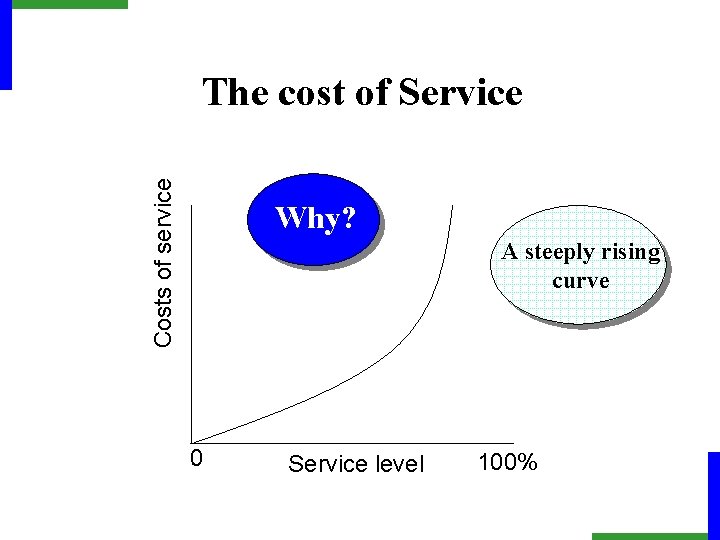 The cost of Service

Costs of service

Why?

A steeply rising curve

0

Service level

100%